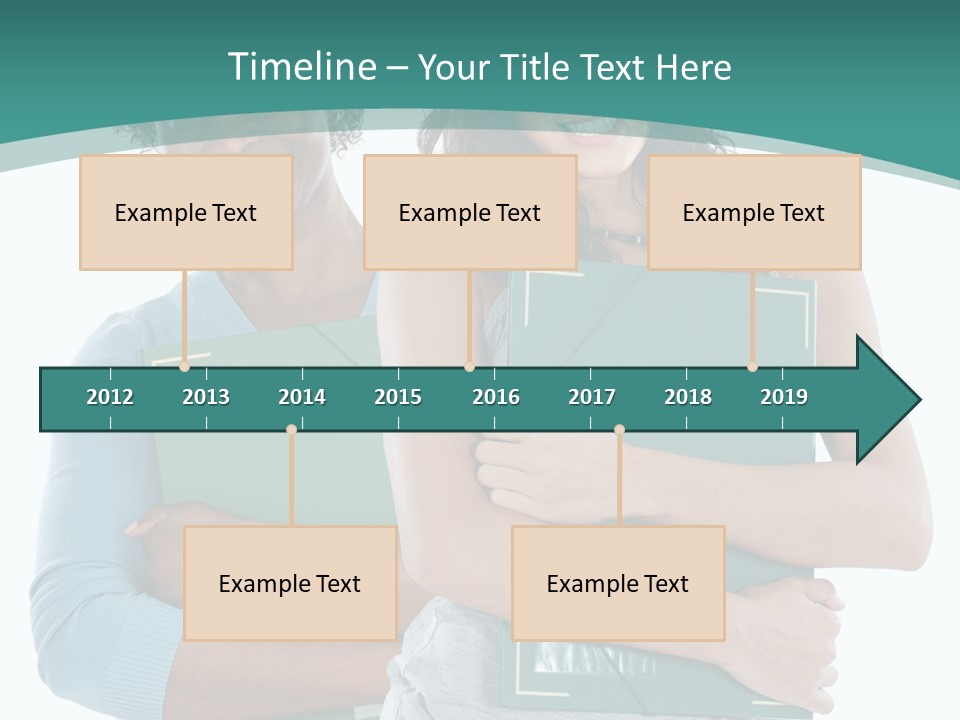 Timeline – Your Title Text Here

Example Text

Example Text

Example Text

2012 2013 2014 2015 2016 2017 2018 2019

Example Text

Example Text